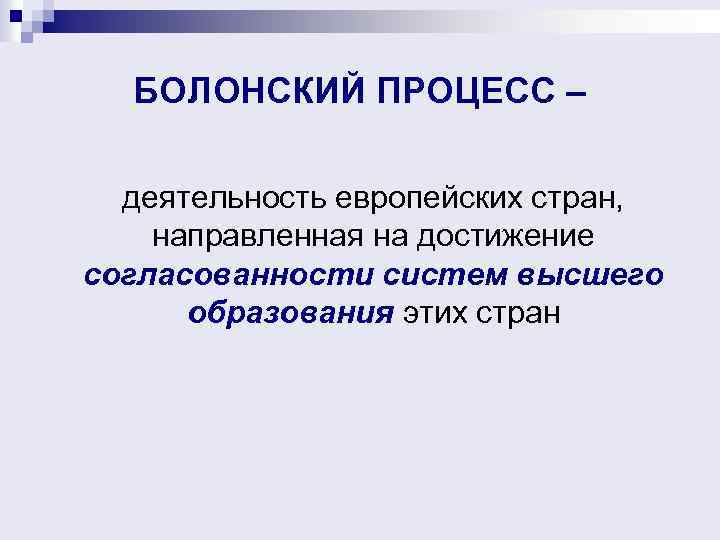 БОЛОНСКИЙ ПРОЦЕСС –

деятельность европейских стран, направленная на достижение согласованности систем высшего образования этих стран